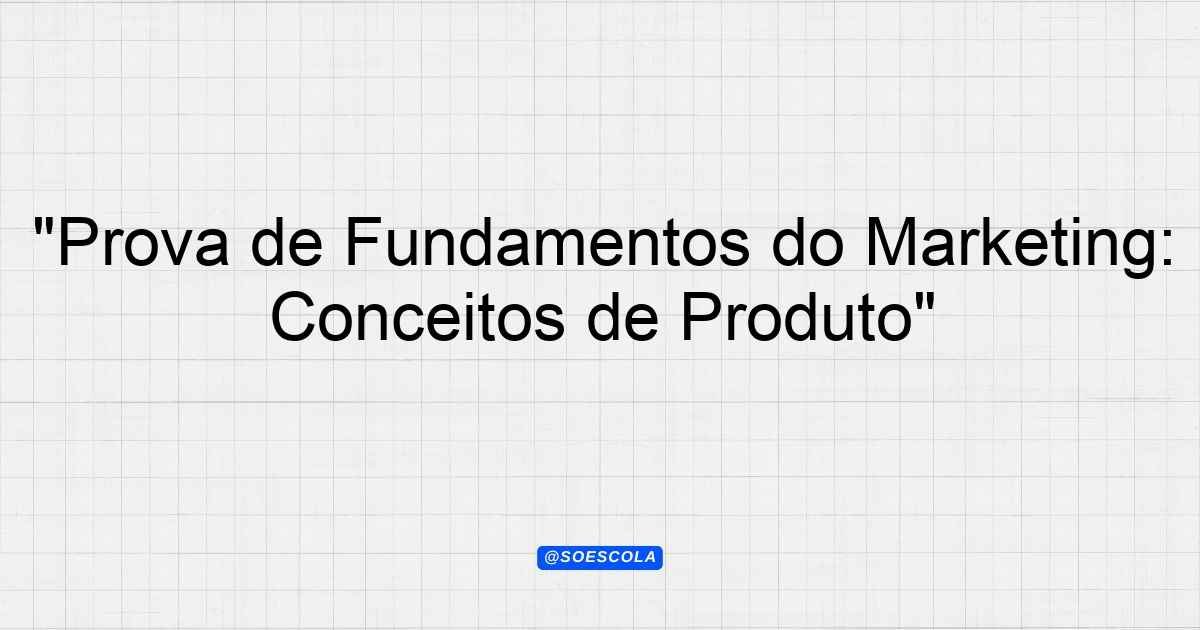 "Prova de Fundamentos do Marketing: Conceitos de Produto"

@SOESCOLA